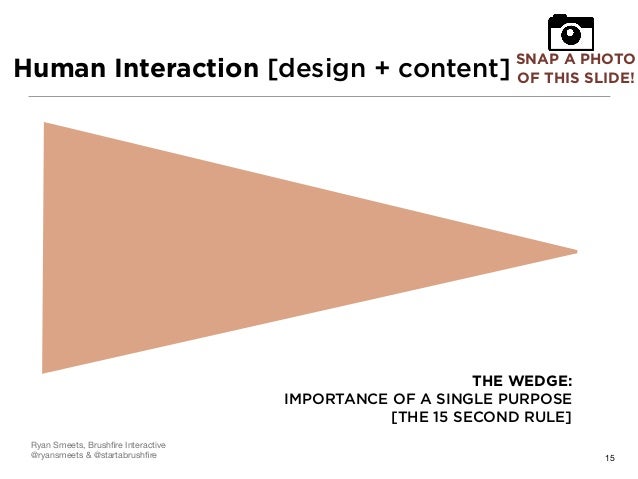 Human Interaction [design + content]

SNAP A PHOTO OF THIS SLIDE!

THE WEDGE:
IMPORTANCE OF A SINGLE PURPOSE
[THE 15 SECOND RULE]

Ryan Smeets, Brushfire Interactive
@ryansmeets & @startabrushfire

15